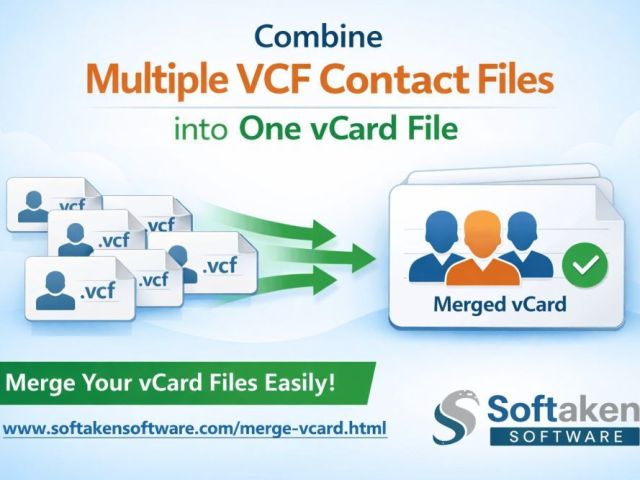 Combine
Multiple VCF Contact Files
into One vCard File

.vcf
.vcf
.vcf
.vcf
.vcf
.vcf

Merged vCard

Merge Your vCard Files Easily!

www.softakensoftware.com/merge-vcard.html

Softaken
SOFTWARE